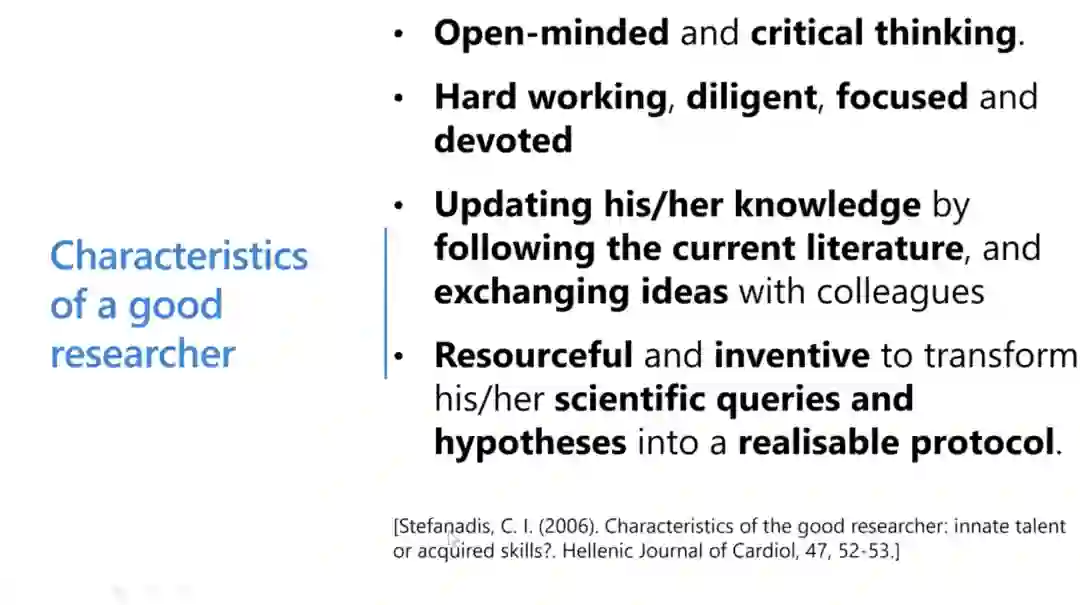 Characteristics of a good researcher

• Open-minded and critical thinking.
• Hard working, diligent, focused and devoted
• Updating his/her knowledge by following the current literature, and exchanging ideas with colleagues
• Resourceful and inventive to transform his/her scientific queries and hypotheses into a realisable protocol.

[Stefanadis, C. I. (2006). Characteristics of the good researcher: innate talent or acquired skills?. Hellenic Journal of Cardiol, 47, 52-53.]